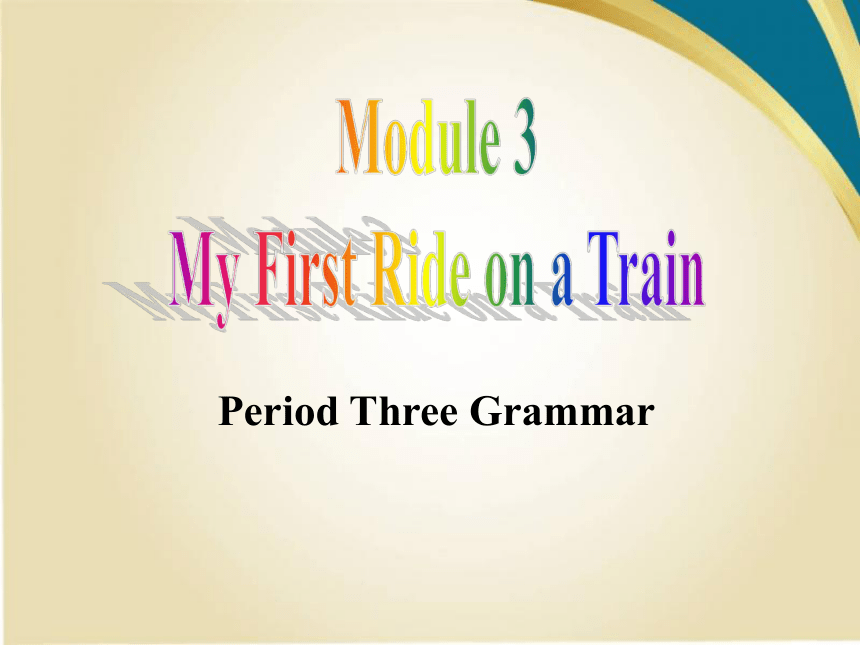 Module 3
My First Ride on a Train

Period Three Grammar